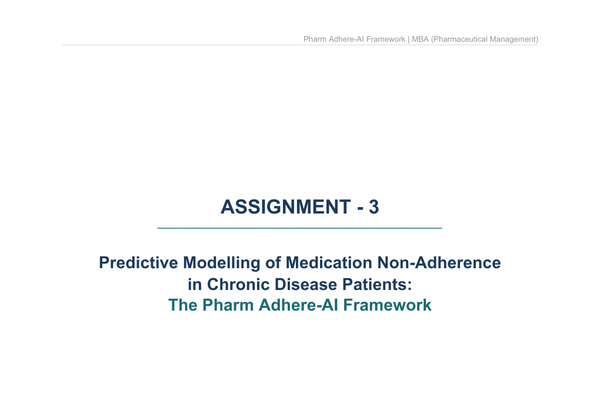 Pharm Adhere-AI Framework | MBA (Pharmaceutical Management)

ASSIGNMENT - 3

Predictive Modelling of Medication Non-Adherence in Chronic Disease Patients:
The Pharm Adhere-AI Framework